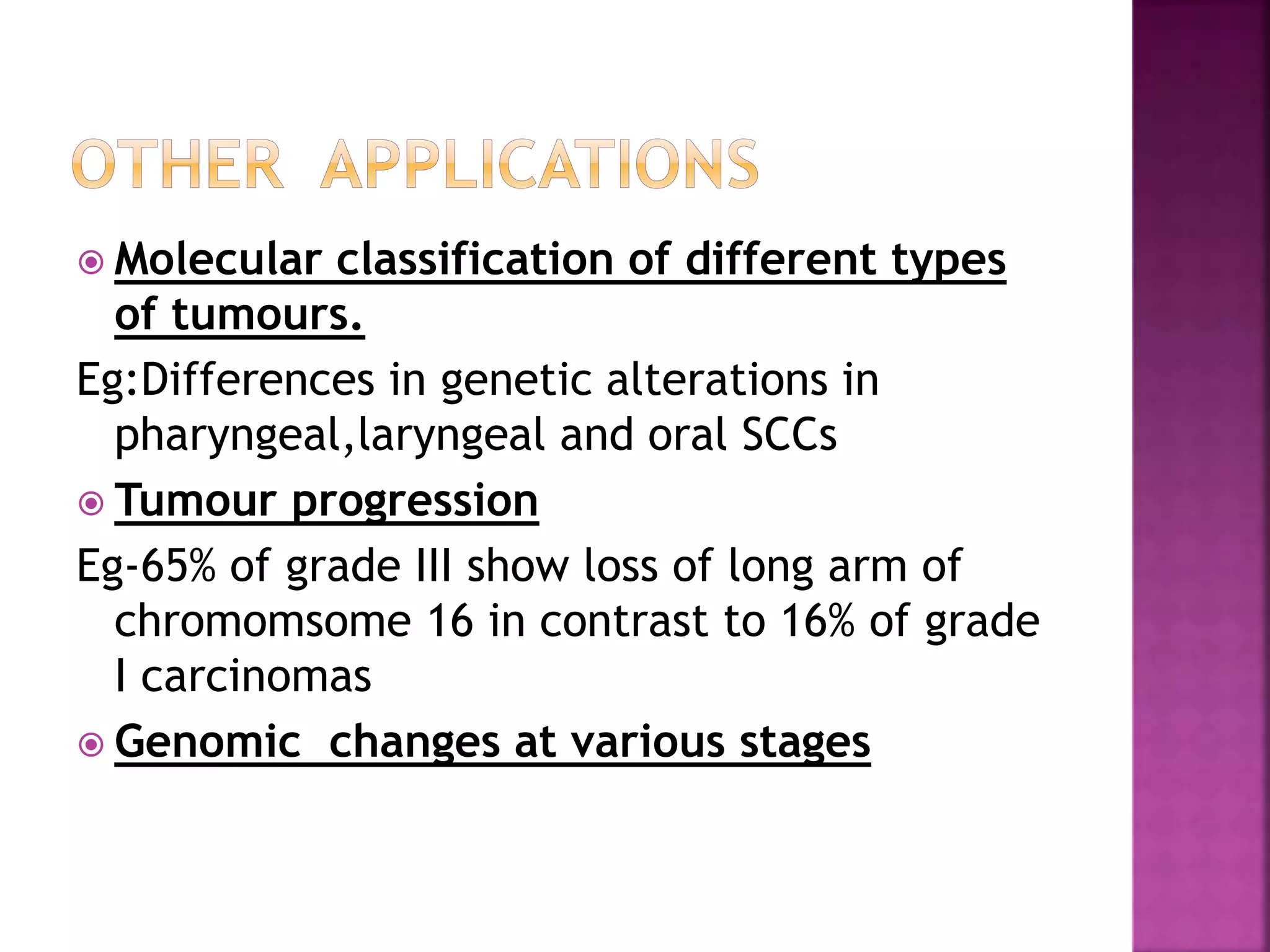 OTHER APPLICATIONS

Molecular classification of different types of tumours.

Eg:Differences in genetic alterations in pharyngeal,laryngeal and oral SCCs

Tumour progression

Eg-65% of grade III show loss of long arm of chromomsome 16 in contrast to 16% of grade I carcinomas

Genomic changes at various stages